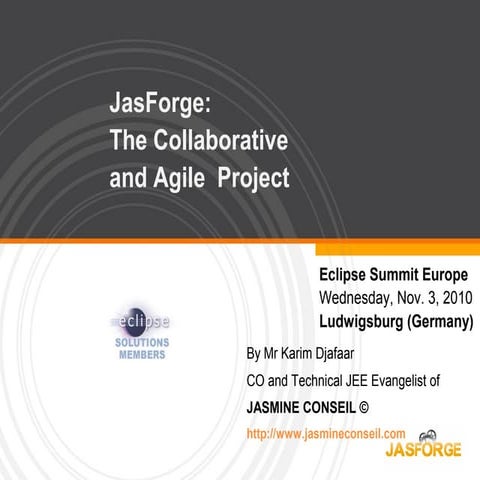 JasForge:
The Collaborative and Agile Project

Eclipse Summit Europe
Wednesday, Nov. 3, 2010
Ludwigsburg (Germany)

eclipse
SOLUTIONS
MEMBERS

By Mr Karim Djafaar
CO and Technical JEE Evangelist of
JASMINE CONSEIL ©
http://www.jasmineconseil.com

JASFORGE